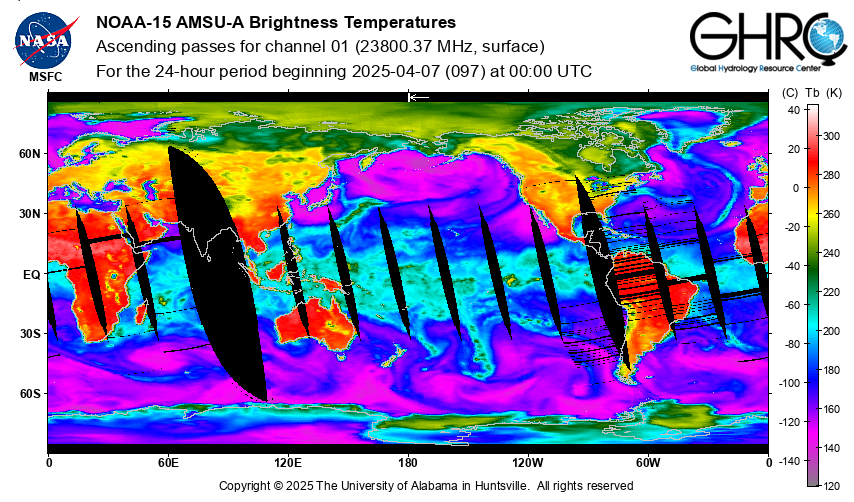 NASA
MSFC

NOAA-15 AMSU-A Brightness Temperatures
Ascending passes for channel 01 (23800.37 MHz, surface)
For the 24-hour period beginning 2025-04-07 (097) at 00:00 UTC

GHRC
Global Hydrology Resource Center

(C) Tb (K)

40
20
0
-20
-40
-60
-80
-100
-120
-140

300
280
260
240
220
200
180
160
140
120

60N
30N
EQ
30S
60S

0
60E
120E
180
120W
60W
0

Copyright © 2025 The University of Alabama in Huntsville. All rights reserved